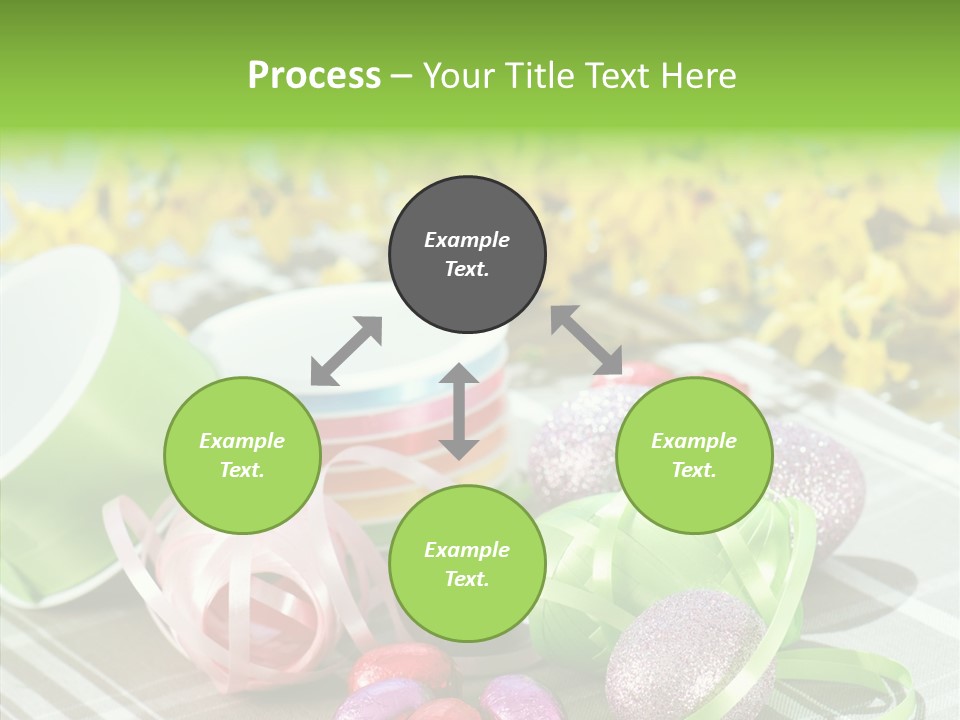 Process – Your Title Text Here

Example Text.

Example Text.

Example Text.

Example Text.